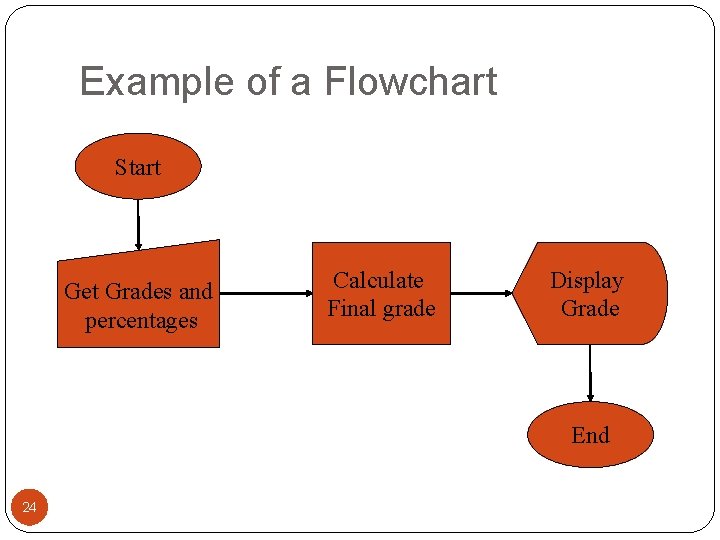 Example of a Flowchart

Start

Get Grades and percentages

Calculate Final grade

Display Grade

End

24